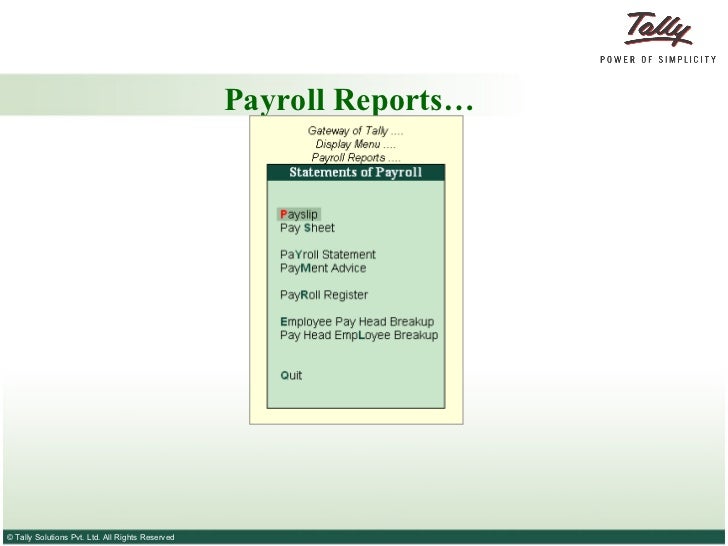 Tally
POWER OF SIMPLICITY

Payroll Reports…

Gateway of Tally ….
Display Menu ….
Payroll Reports ….

Statements of Payroll

Payslip
Pay Sheet

PaYroll Statement
PayMent Advice

PayRoll Register

Employee Pay Head Breakup
Pay Head EmpLoyee Breakup

Quit

© Tally Solutions Pvt. Ltd. All Rights Reserved